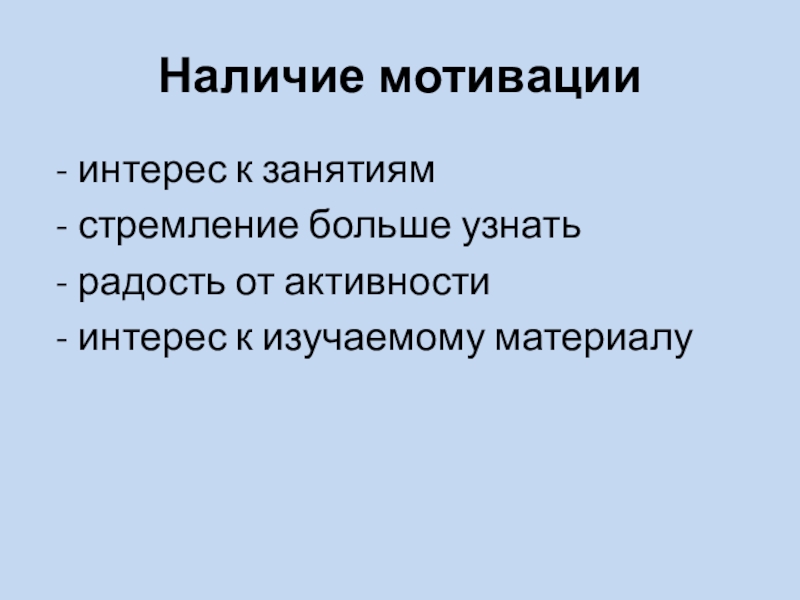 Наличие мотивации

- интерес к занятиям
- стремление больше узнать
- радость от активности
- интерес к изучаемому материалу